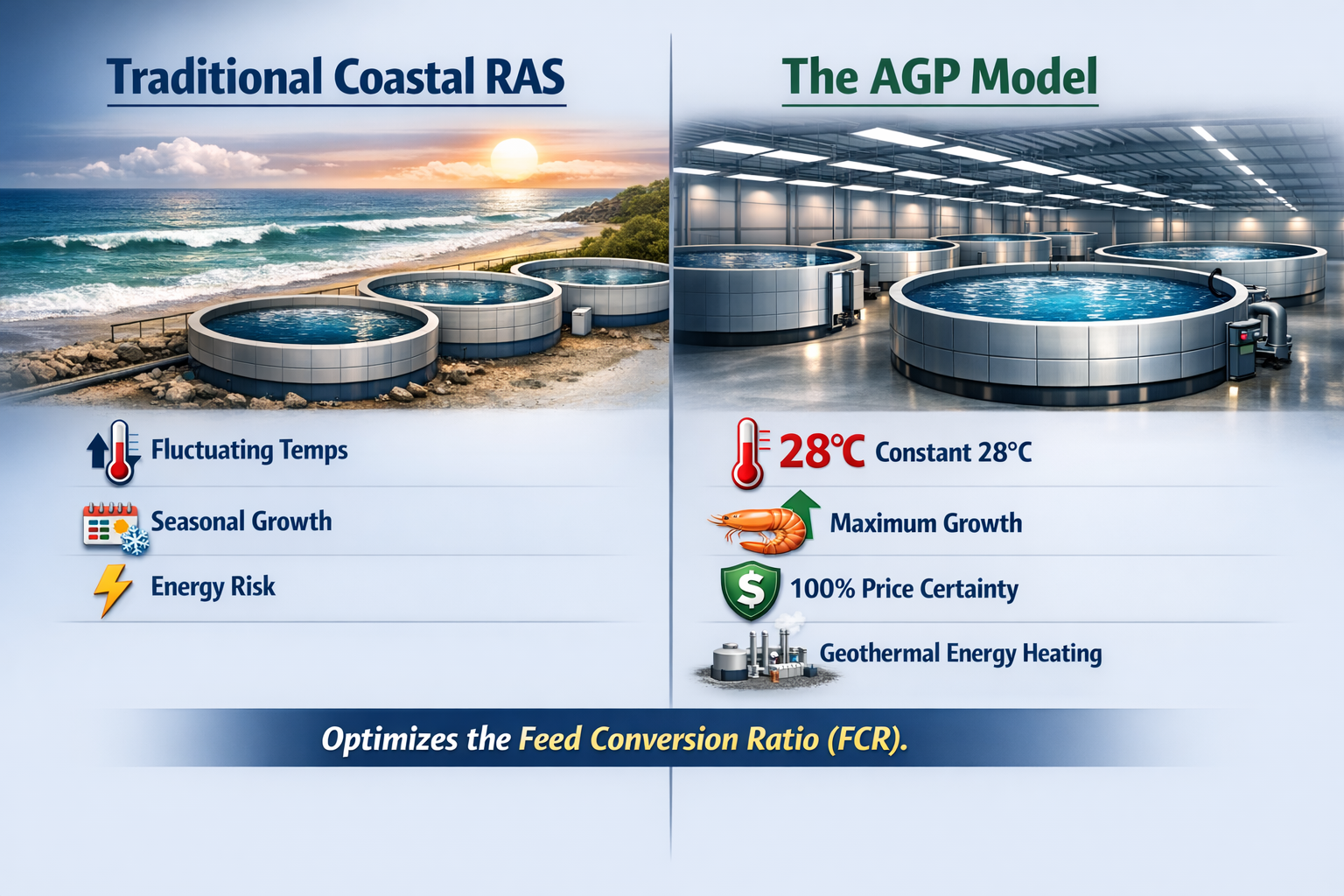 Traditional Coastal RAS

Fluctuating Temps

Seasonal Growth

Energy Risk

The AGP Model

28℃ Constant 28°C

Maximum Growth

$

100% Price Certainty

Geothermal Energy Heating

Optimizes the Feed Conversion Ratio (FCR).